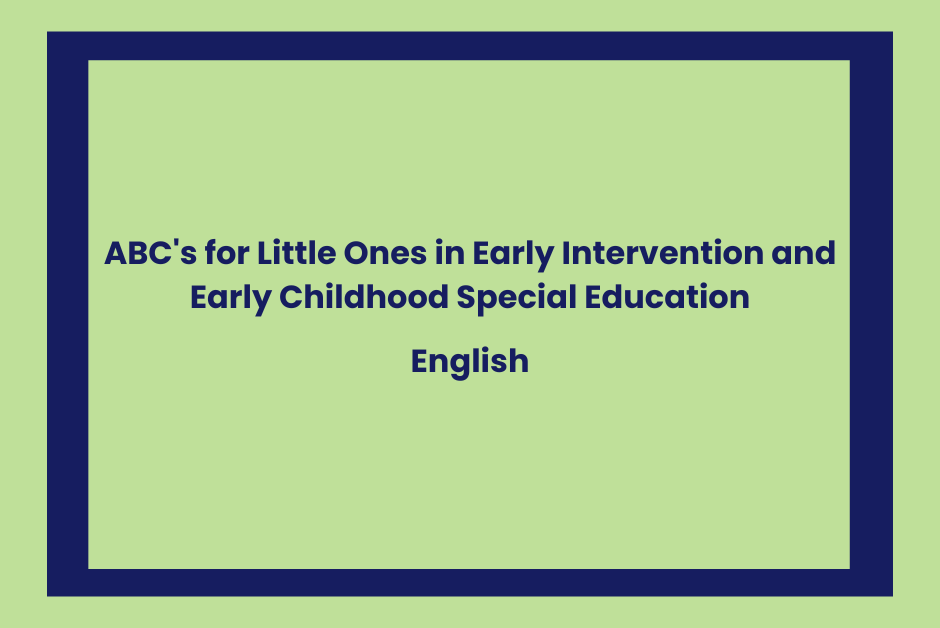 ABC's for Little Ones in Early Intervention and Early Childhood Special Education

English